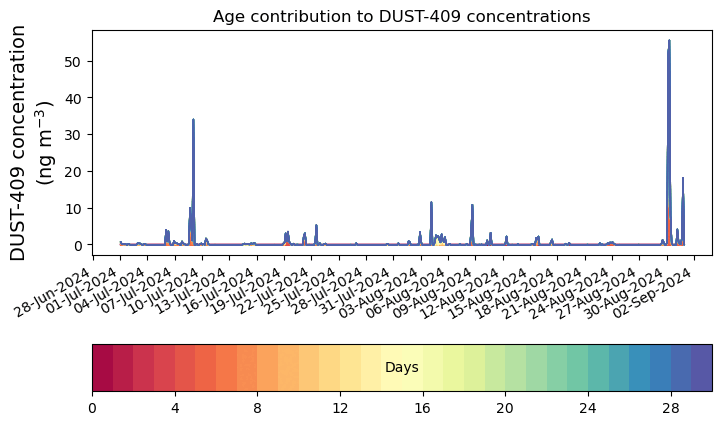 Age contribution to DUST-409 concentrations

DUST-409 concentration (ng m$^{-3}$)

50
40
30
20
10
0

28-Jun-2024
01-Jul-2024
04-Jul-2024
07-Jul-2024
10-Jul-2024
13-Jul-2024
16-Jul-2024
19-Jul-2024
22-Jul-2024
25-Jul-2024
28-Jul-2024
31-Jul-2024
03-Aug-2024
06-Aug-2024
09-Aug-2024
12-Aug-2024
15-Aug-2024
18-Aug-2024
21-Aug-2024
24-Aug-2024
27-Aug-2024
30-Aug-2024
02-Sep-2024

Days

0
4
8
12
16
20
24
28